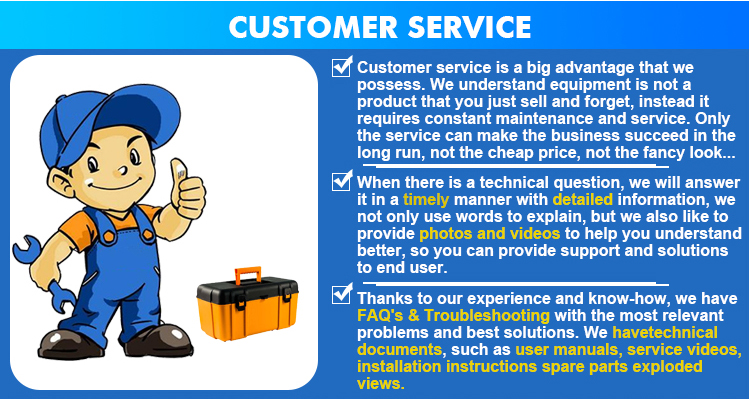 CUSTOMER SERVICE

Customer service is a big advantage that we possess. We understand equipment is not a product that you just sell and forget, instead it requires constant maintenance and service. Only the service can make the business succeed in the long run, not the cheap price, not the fancy look...

When there is a technical question, we will answer it in a timely manner with detailed information, we not only use words to explain, but we also like to provide photos and videos to help you understand better, so you can provide support and solutions to end user.

Thanks to our experience and know-how, we have FAQ's & Troubleshooting with the most relevant problems and best solutions. We havetechnical documents, such as user manuals, service videos, installation instructions spare parts exploded views.